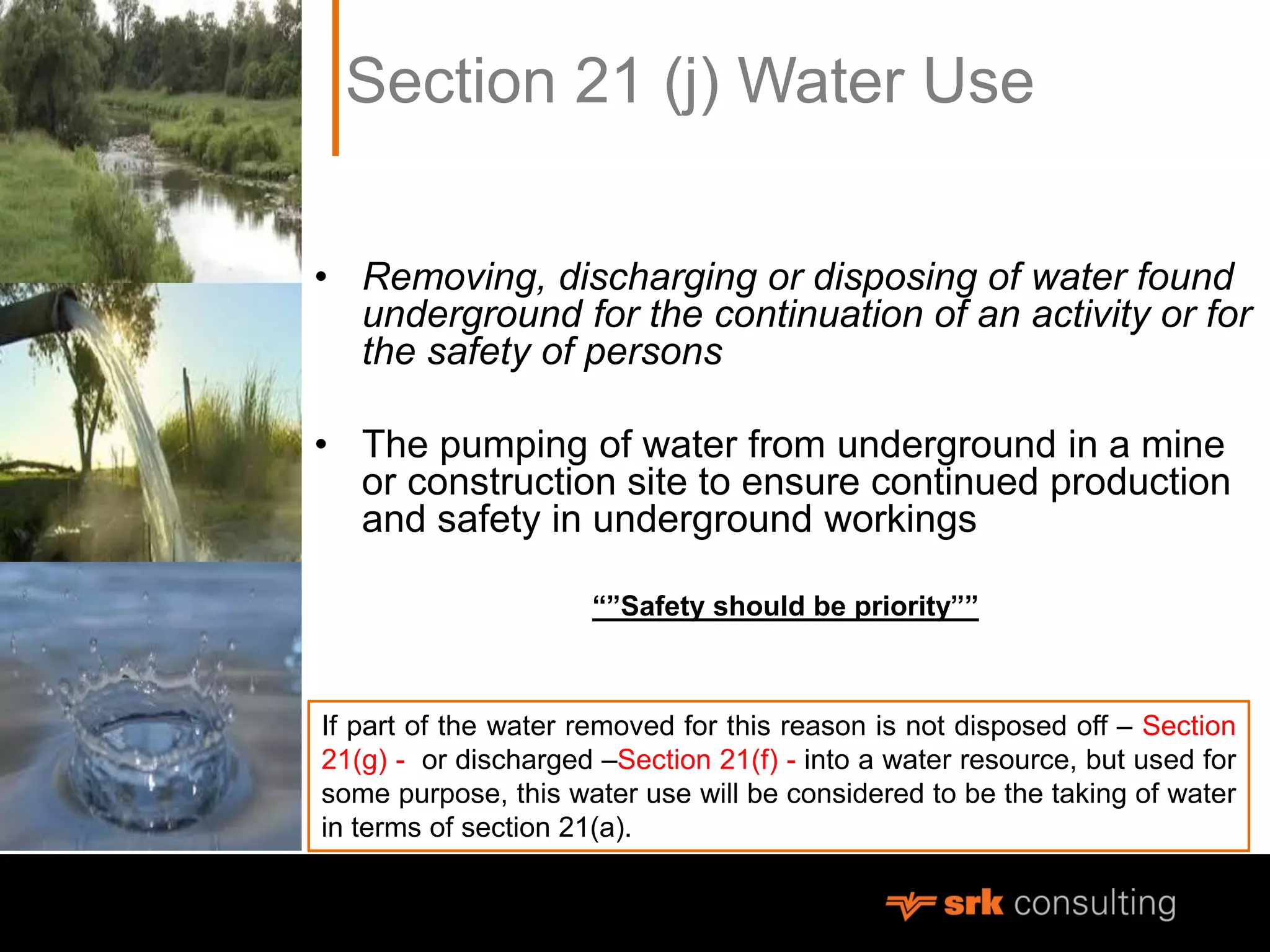 Section 21 (j) Water Use

• Removing, discharging or disposing of water found underground for the continuation of an activity or for the safety of persons

• The pumping of water from underground in a mine or construction site to ensure continued production and safety in underground workings

“”Safety should be priority””

If part of the water removed for this reason is not disposed off – Section 21(g) - or discharged –Section 21(f) - into a water resource, but used for some purpose, this water use will be considered to be the taking of water in terms of section 21(a).

srk consulting